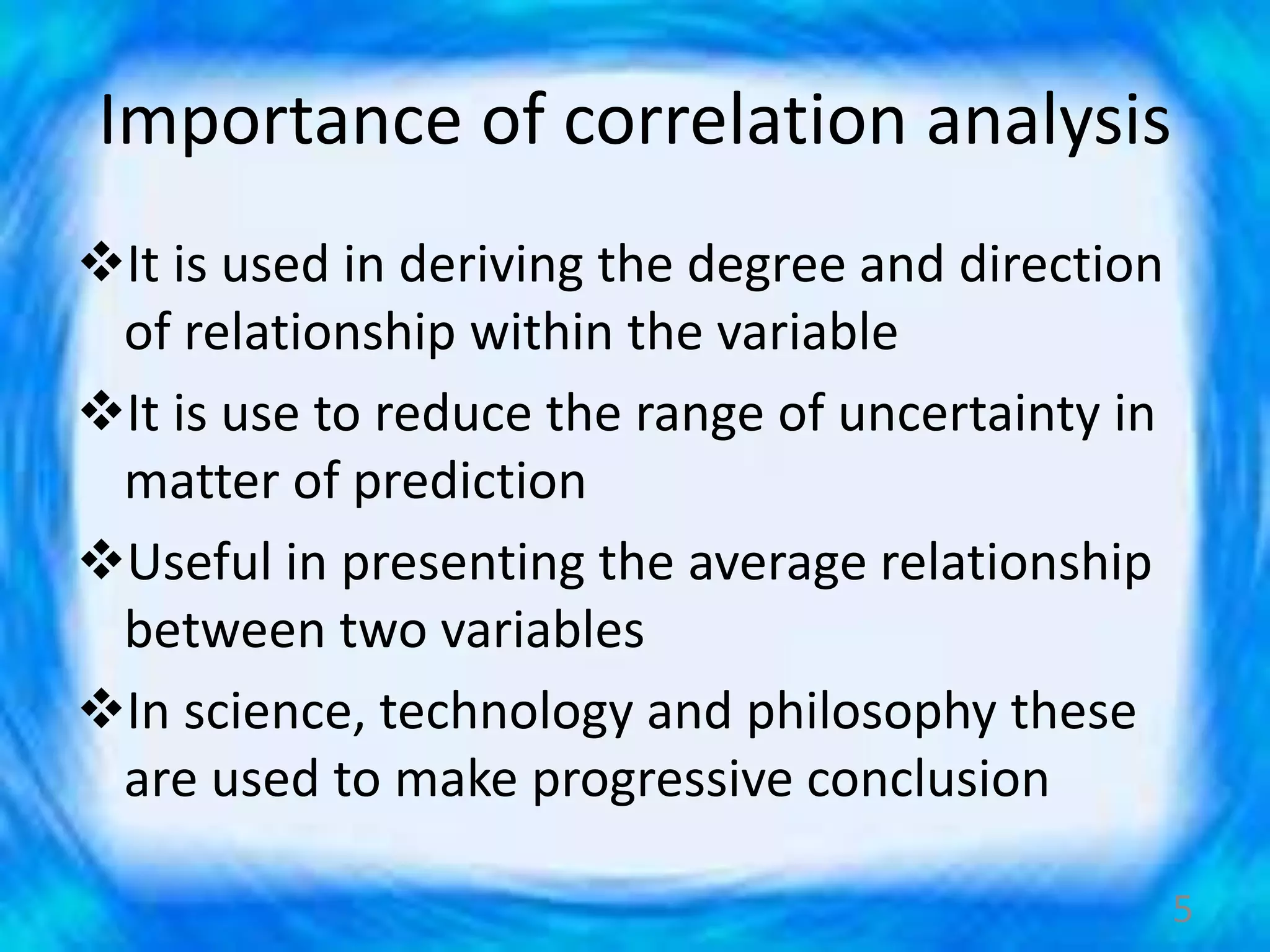 Importance of correlation analysis

❖It is used in deriving the degree and direction of relationship within the variable

❖It is use to reduce the range of uncertainty in matter of prediction

❖Useful in presenting the average relationship between two variables

❖In science, technology and philosophy these are used to make progressive conclusion

5